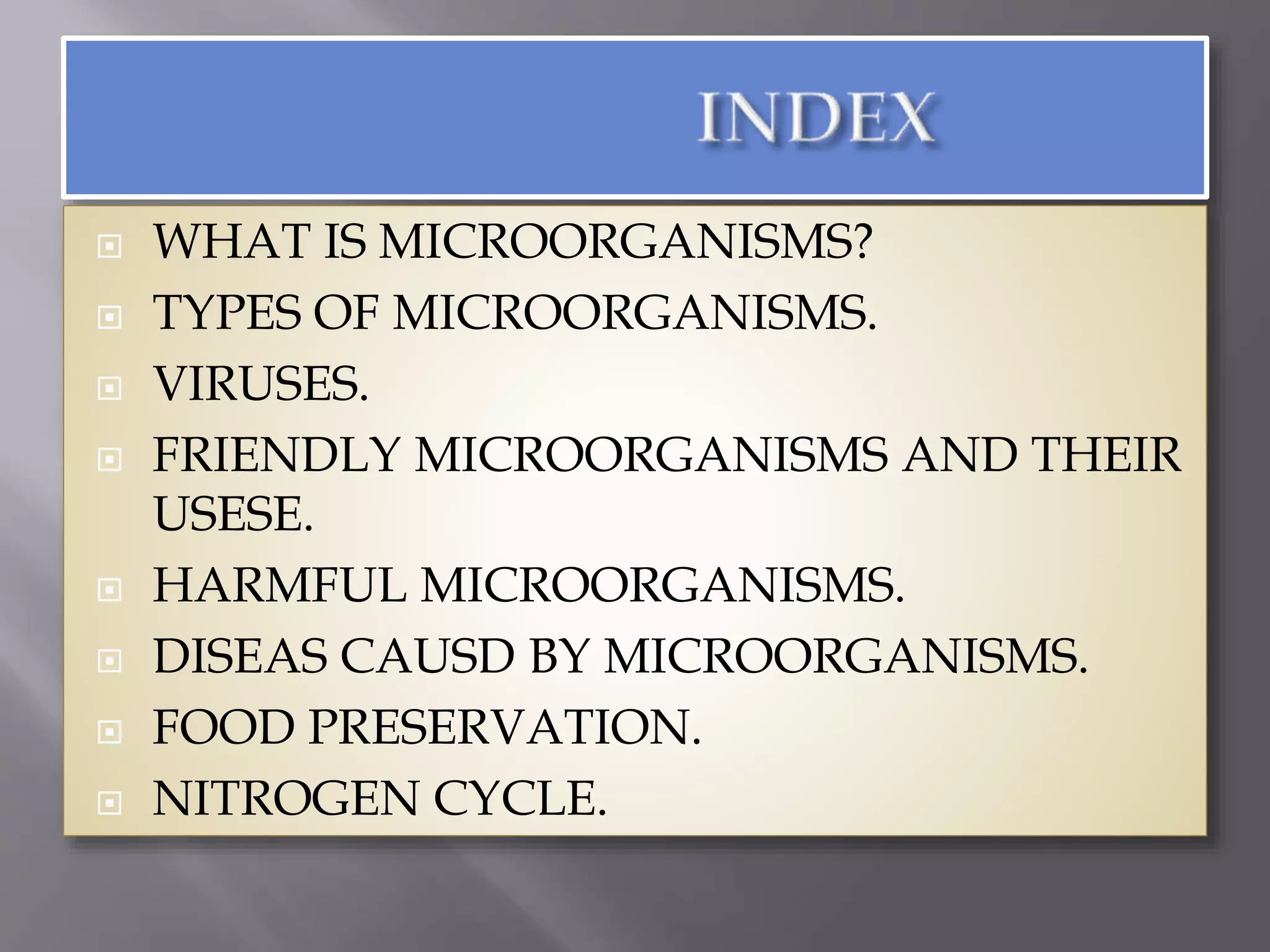 INDEX

WHAT IS MICROORGANISMS?

TYPES OF MICROORGANISMS.

VIRUSES.

FRIENDLY MICROORGANISMS AND THEIR USESE.

HARMFUL MICROORGANISMS.

DISEAS CAUSD BY MICROORGANISMS.

FOOD PRESERVATION.

NITROGEN CYCLE.